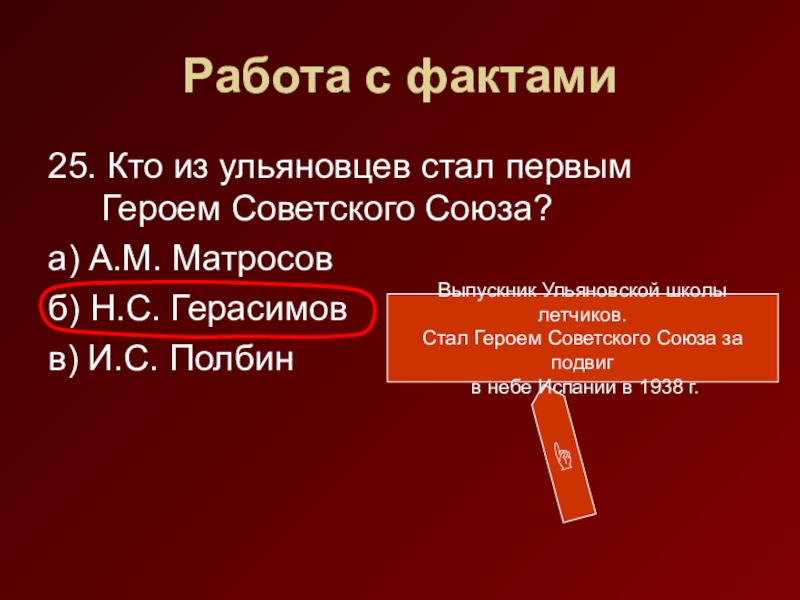 Работа с фактами

25. Кто из ульяновцев стал первым Героем Советского Союза?

а) А.М. Матросов

б) Н.С. Герасимов

в) И.С. Полбин

Выпускник Ульяновской школы летчиков.
Стал Героем Советского Союза за подвиг
в небе Испании в 1938 г.